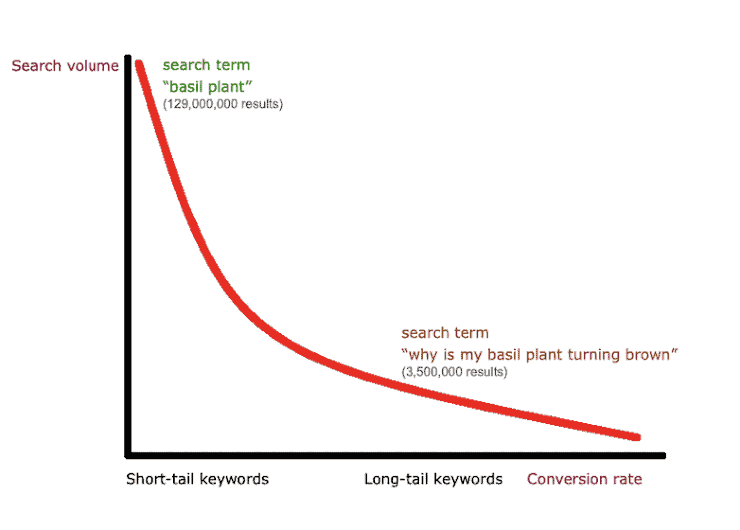 Search volume

search term
“basil plant”
(129,000,000 results)

search term
“why is my basil plant turning brown”
(3,500,000 results)

Short-tail keywords

Long-tail keywords

Conversion rate